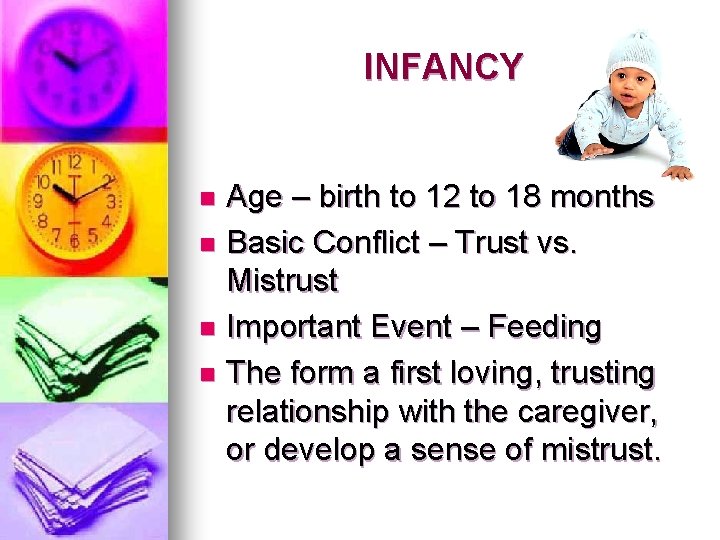 INFANCY

- Age – birth to 12 to 18 months
- Basic Conflict – Trust vs. Mistrust
- Important Event – Feeding
- The form a first loving, trusting relationship with the caregiver, or develop a sense of mistrust.